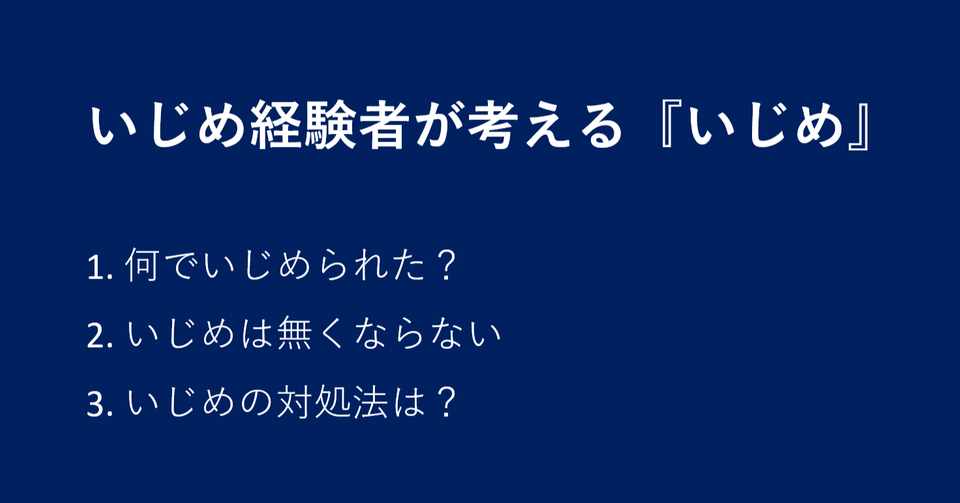 いじめ経験者が考える『いじめ』

1. 何でいじめられた？
2. いじめは無くならない
3. いじめの対処法は？